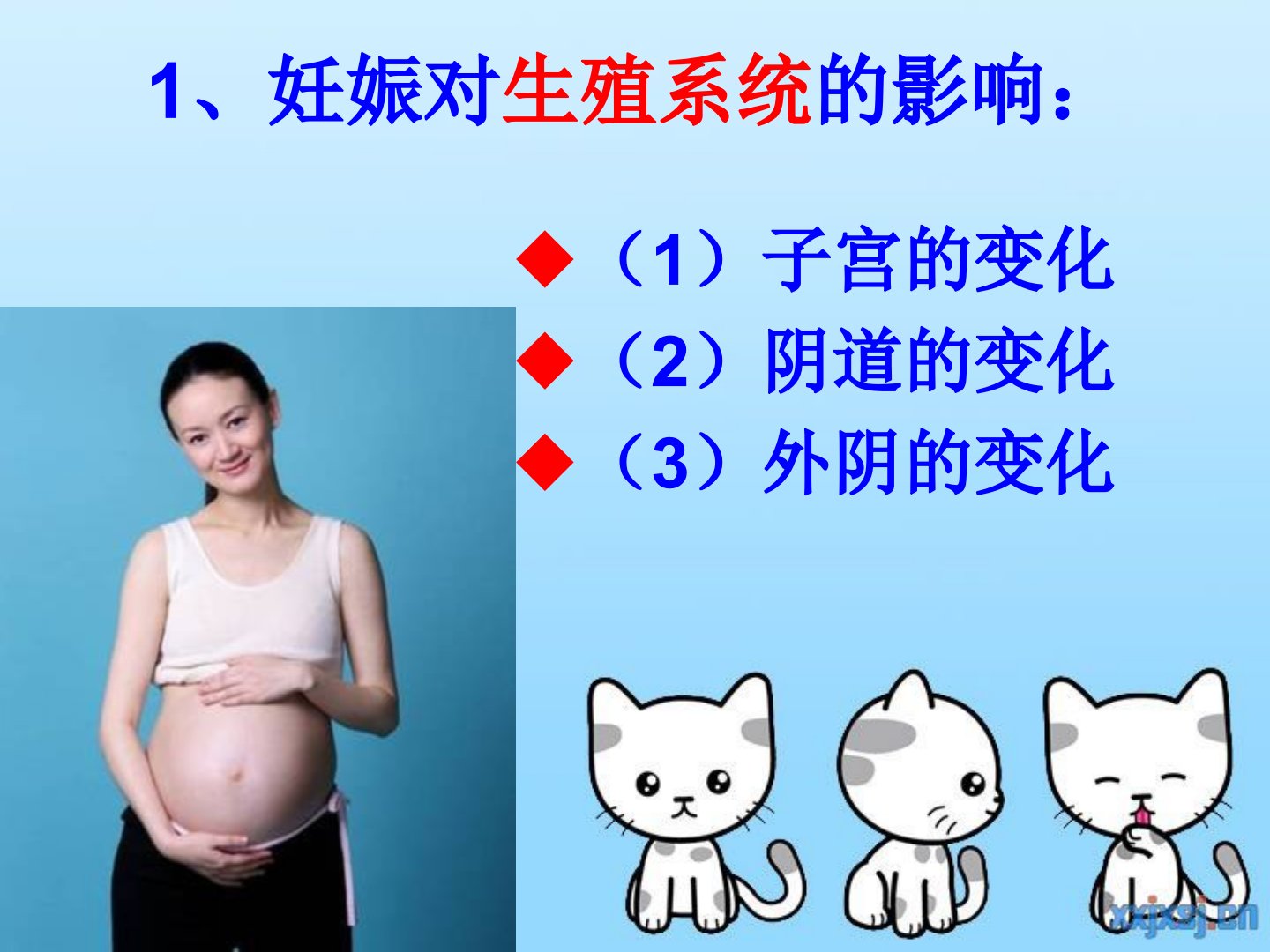 1、妊娠对生殖系统的影响：

◆（1）子宫的变化
◆（2）阴道的变化
◆（3）外阴的变化

xxjxsj.cn